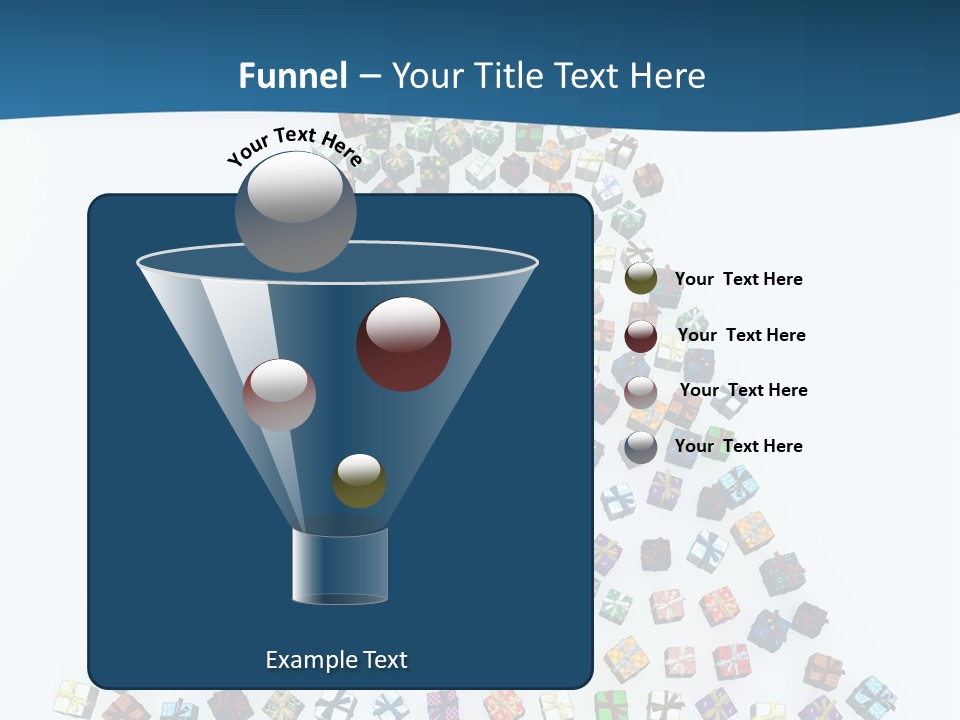 Funnel – Your Title Text Here

Your Text Here

Your Text Here

Your Text Here

Your Text Here

Your Text Here

Example Text